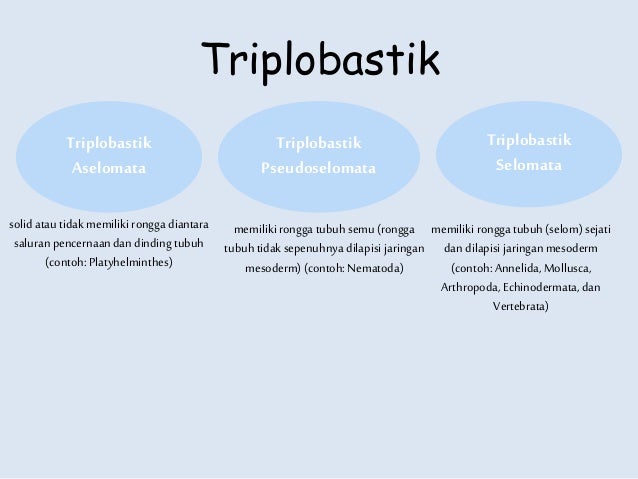 Triplobastik

Triplobastik Aselomata

solid atau tidak memiliki rongga diantara saluran pencernaan dan dinding tubuh (contoh: Platyhelminthes)

Triplobastik Pseudoselomata

memiliki rongga tubuh semu (rongga tubuh tidak sepenuhnya dilapisi jaringan mesoderm) (contoh: Nematoda)

Triplobastik Selomata

memiliki rongga tubuh (selom) sejati dan dilapisi jaringan mesoderm (contoh: Annelida, Mollusca, Arthropoda, Echinodermata, dan Vertebrata)